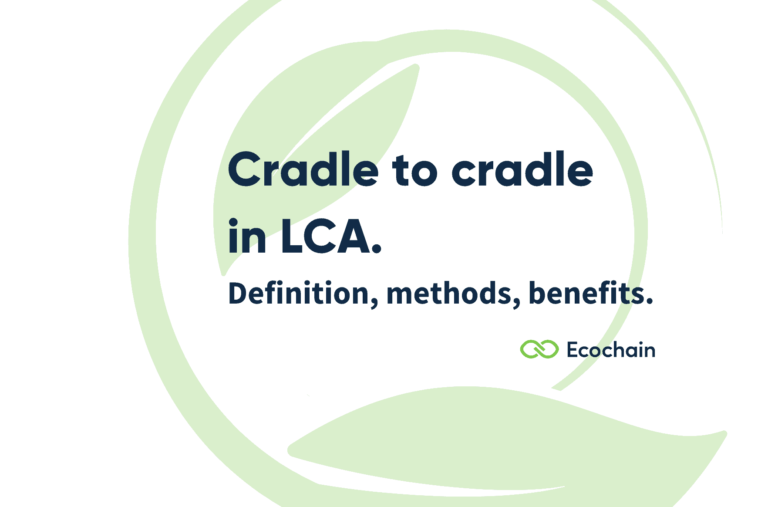 Cradle to cradle in LCA.

Definition, methods, benefits.

Ecochain